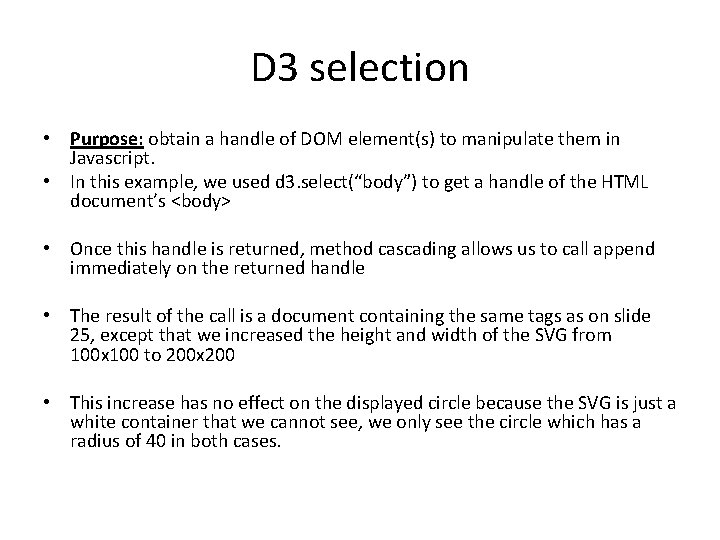 D3 selection

• Purpose: obtain a handle of DOM element(s) to manipulate them in Javascript.
• In this example, we used d3.select(“body”) to get a handle of the HTML document’s <body>

• Once this handle is returned, method cascading allows us to call append immediately on the returned handle

• The result of the call is a document containing the same tags as on slide 25, except that we increased the height and width of the SVG from 100x100 to 200x200

• This increase has no effect on the displayed circle because the SVG is just a white container that we cannot see, we only see the circle which has a radius of 40 in both cases.